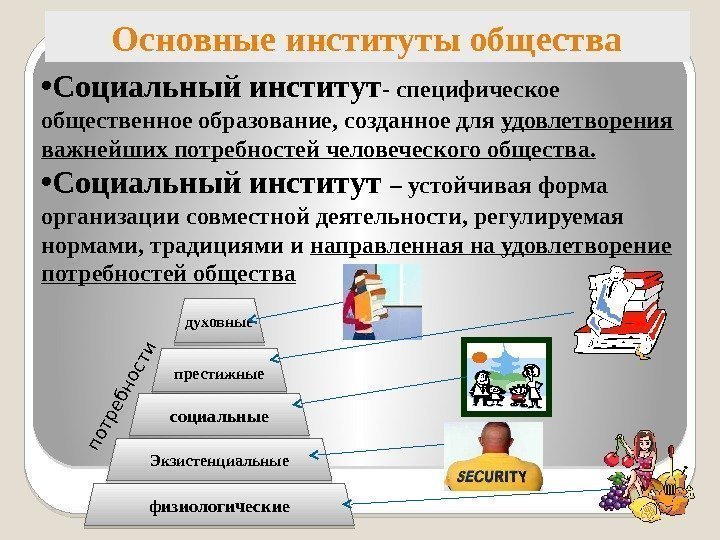 Основные институты общества

•Социальный институт- специфическое общественное образование, созданное для удовлетворения важнейших потребностей человеческого общества.

•Социальный институт – устойчивая форма организации совместной деятельности, регулируемая нормами, традициями и направленная на удовлетворение потребностей общества

потребности

духовные

престижные

социальные

Экзистенциальные

физиологические

SECURITY